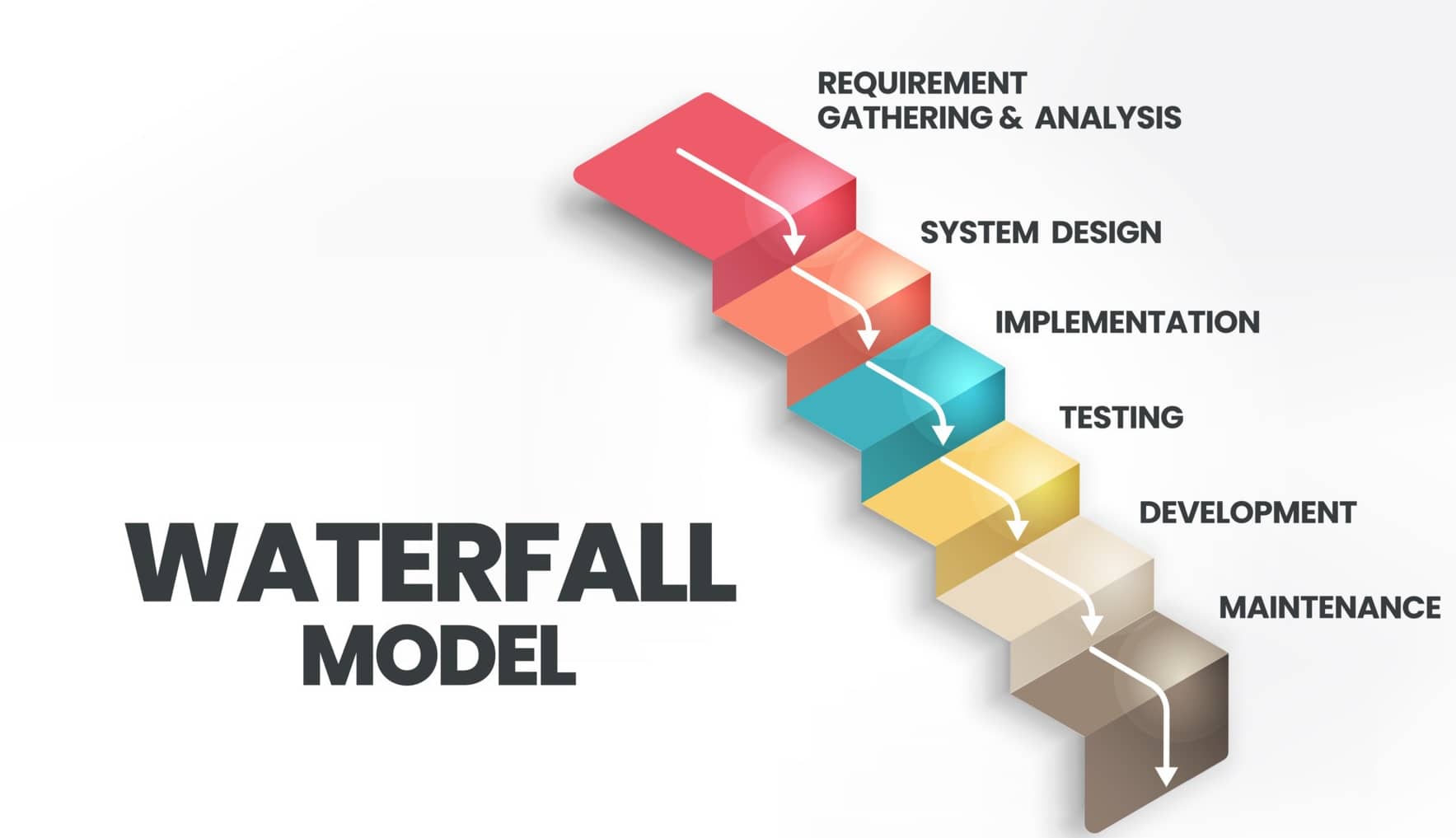 REQUIREMENT GATHERING & ANALYSIS

SYSTEM DESIGN

IMPLEMENTATION

TESTING

DEVELOPMENT

MAINTENANCE

WATERFALL MODEL